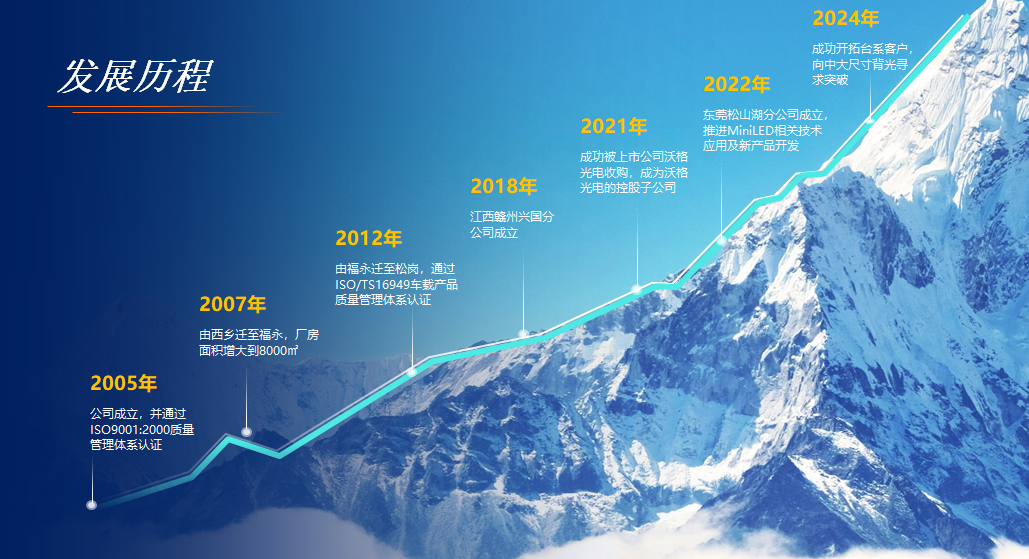 发展历程

2005年

公司成立，并通过ISO9001:2000质量管理体系认证

2007年

由西乡迁至福永，厂房面积增大到8000㎡

2012年

由福永迁至松岗，通过ISO/TS16949车载产品质量管理体系认证

2018年

江西赣州兴国分公司成立

2021年

成功被上市公司沃格光电收购，成为沃格光电的控股子公司

2022年

东莞松山湖分公司成立，推进MiniLED相关技术应用及新产品开发

2024年

成功开拓台系客户，向中大尺寸背光寻求突破